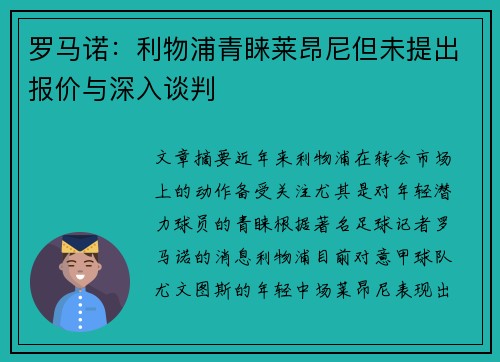 罗马诺：利物浦青睐莱昂尼但未提出报价与深入谈判

文章摘要近年来利物浦在转会市场上的动作备受关注尤其是对年轻潜力球员的青睐根据著名足球记者罗马诺的消息利物浦目前对意甲球队尤文图斯的年轻中场莱昂尼表现出